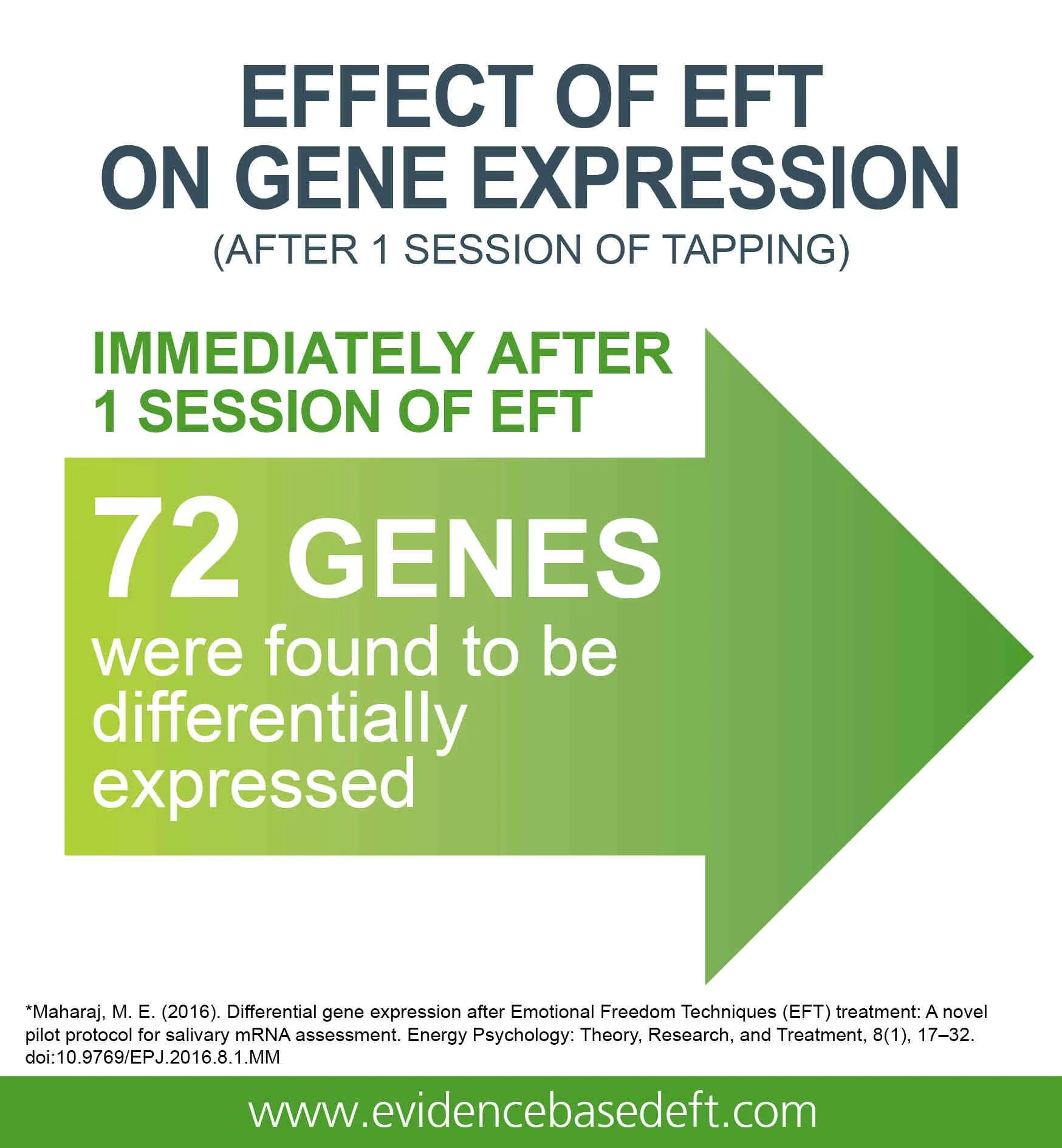 EFFECT OF EFT
ON GENE EXPRESSION
(AFTER 1 SESSION OF TAPPING)

IMMEDIATELY AFTER
1 SESSION OF EFT

72 GENES
were found to be differentially expressed

*Maharaj, M. E. (2016). Differential gene expression after Emotional Freedom Techniques (EFT) treatment: A novel pilot protocol for salivary mRNA assessment. Energy Psychology: Theory, Research, and Treatment, 8(1), 17–32. doi:10.9769/EPJ.2016.8.1.MM

www.evidencebasedeft.com